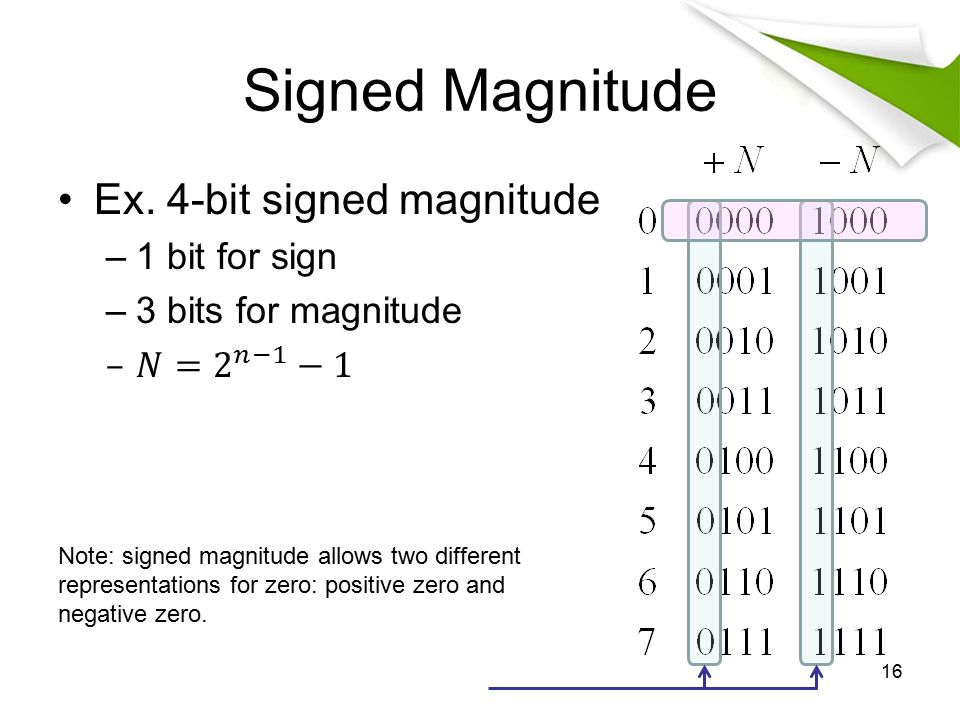 Signed Magnitude

• Ex. 4-bit signed magnitude
– 1 bit for sign
– 3 bits for magnitude
– $N = 2^{n-1} - 1$

Note: signed magnitude allows two different representations for zero: positive zero and negative zero.

| | $+N$ | $-N$ |
|---|---|---|
| 0 | 0000 | 1000 |
| 1 | 0001 | 1001 |
| 2 | 0010 | 1010 |
| 3 | 0011 | 1011 |
| 4 | 0100 | 1100 |
| 5 | 0101 | 1101 |
| 6 | 0110 | 1110 |
| 7 | 0111 | 1111 |

16